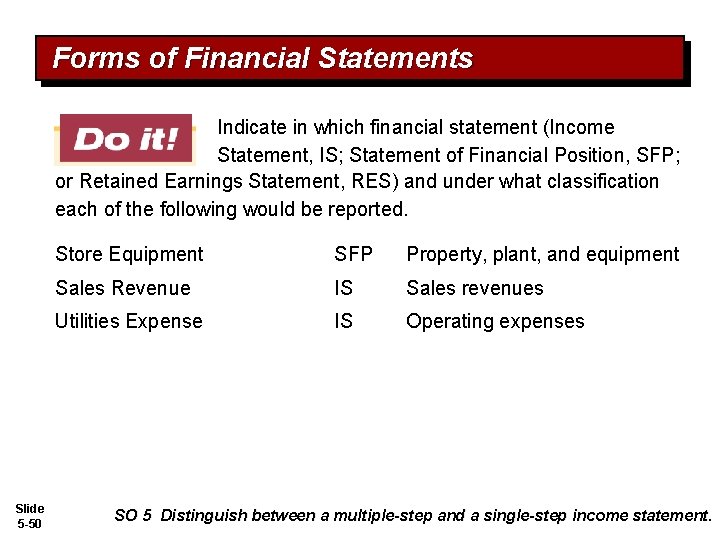 Forms of Financial Statements

Do it!

Indicate in which financial statement (Income Statement, IS; Statement of Financial Position, SFP; or Retained Earnings Statement, RES) and under what classification each of the following would be reported.

| | | |
|---|---|---|
| Store Equipment | SFP | Property, plant, and equipment |
| Sales Revenue | IS | Sales revenues |
| Utilities Expense | IS | Operating expenses |

Slide 5-50

SO 5 Distinguish between a multiple-step and a single-step income statement.